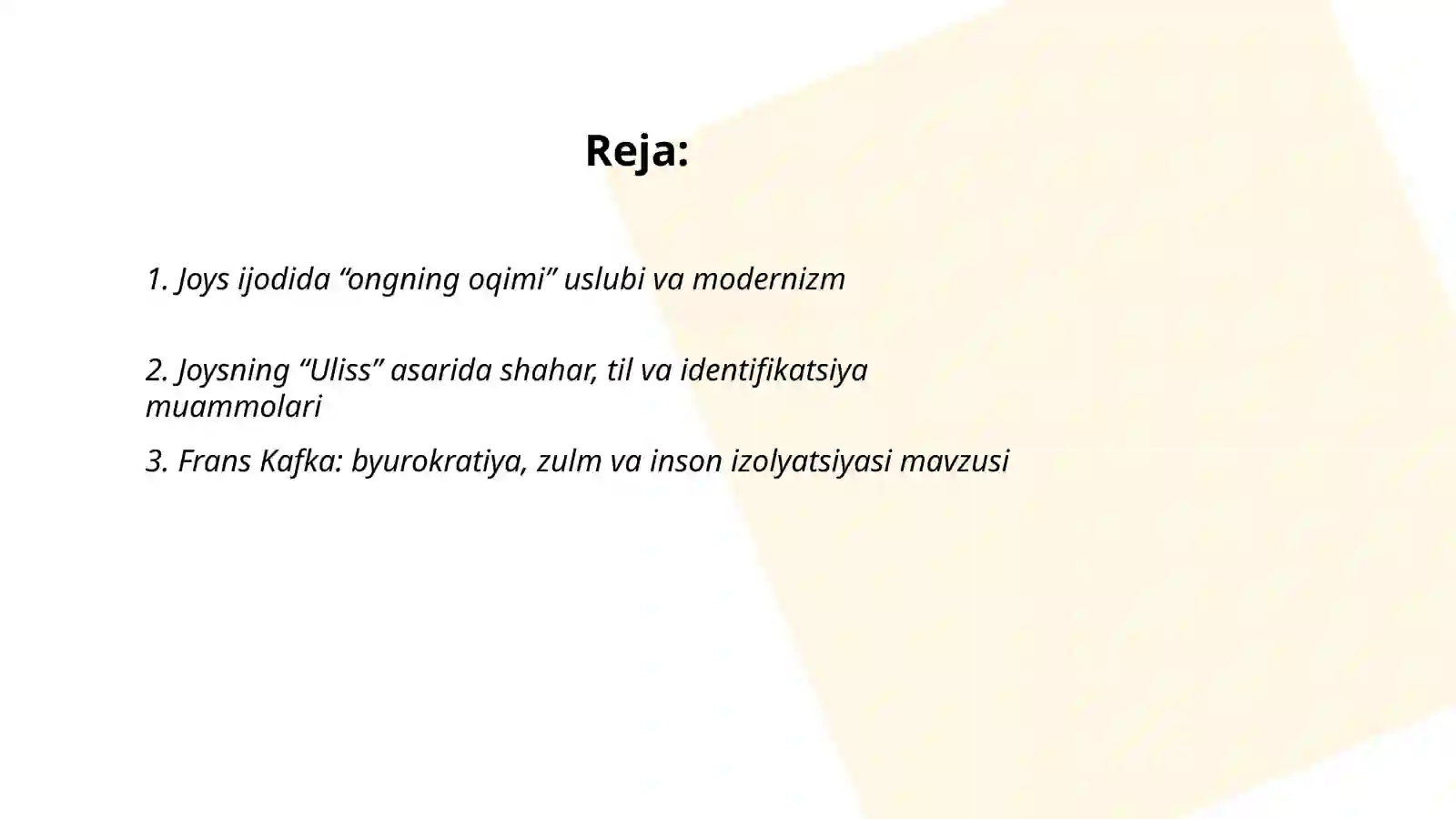 Reja:

1. Joys ijodida “ongning oqimi” uslubi va modernizm

2. Joysning “Uliss” asarida shahar, til va identifikatsiya muammolari

3. Frans Kafka: byurokratiya, zulm va inson izolyatsiyasi mavzusi